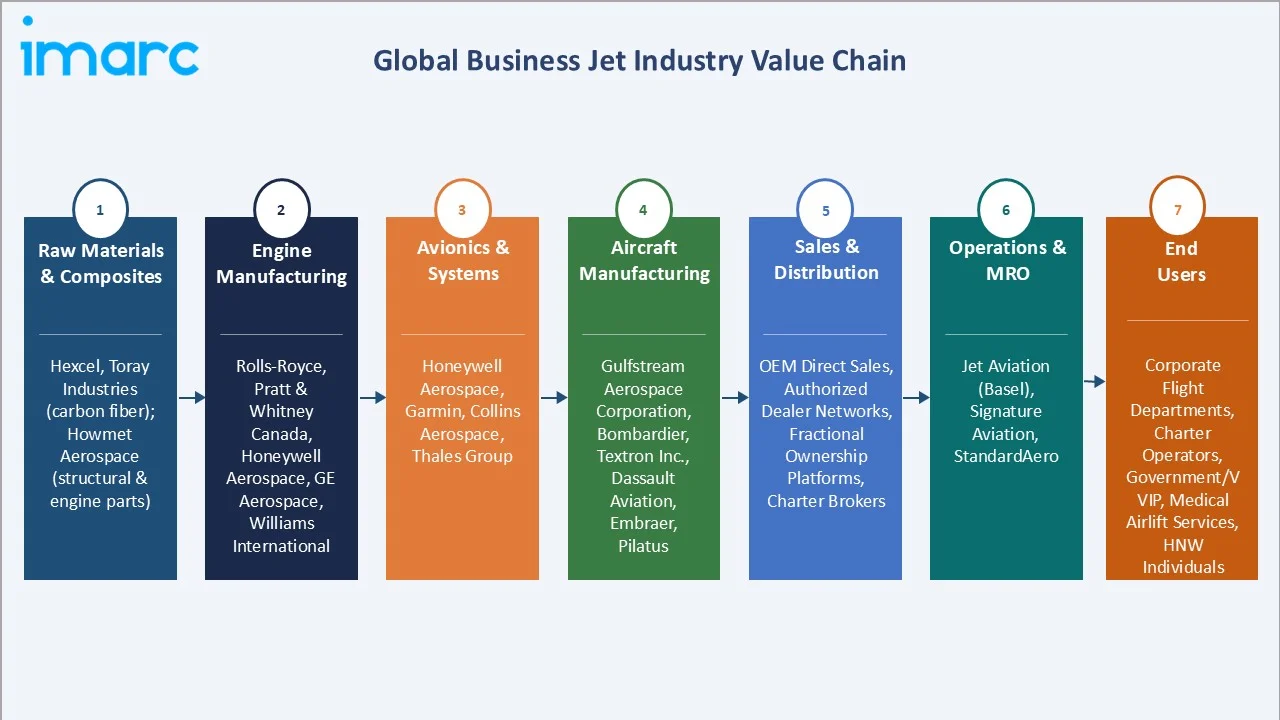 imarc

Global Business Jet Industry Value Chain

1
Raw Materials & Composites

Hexcel, Toray Industries (carbon fiber); Howmet Aerospace (structural & engine parts)

2
Engine Manufacturing

Rolls-Royce, Pratt & Whitney Canada, Honeywell Aerospace, GE Aerospace, Williams International

3
Avionics & Systems

Honeywell Aerospace, Garmin, Collins Aerospace, Thales Group

4
Aircraft Manufacturing

Gulfstream Aerospace Corporation, Bombardier, Textron Inc., Dassault Aviation, Embraer, Pilatus

5
Sales & Distribution

OEM Direct Sales, Authorized Dealer Networks, Fractional Ownership Platforms, Charter Brokers

6
Operations & MRO

Jet Aviation (Basel), Signature Aviation, StandardAero

7
End Users

Corporate Flight Departments, Charter Operators, Government/V VIP, Medical Airlift Services, HNW Individuals